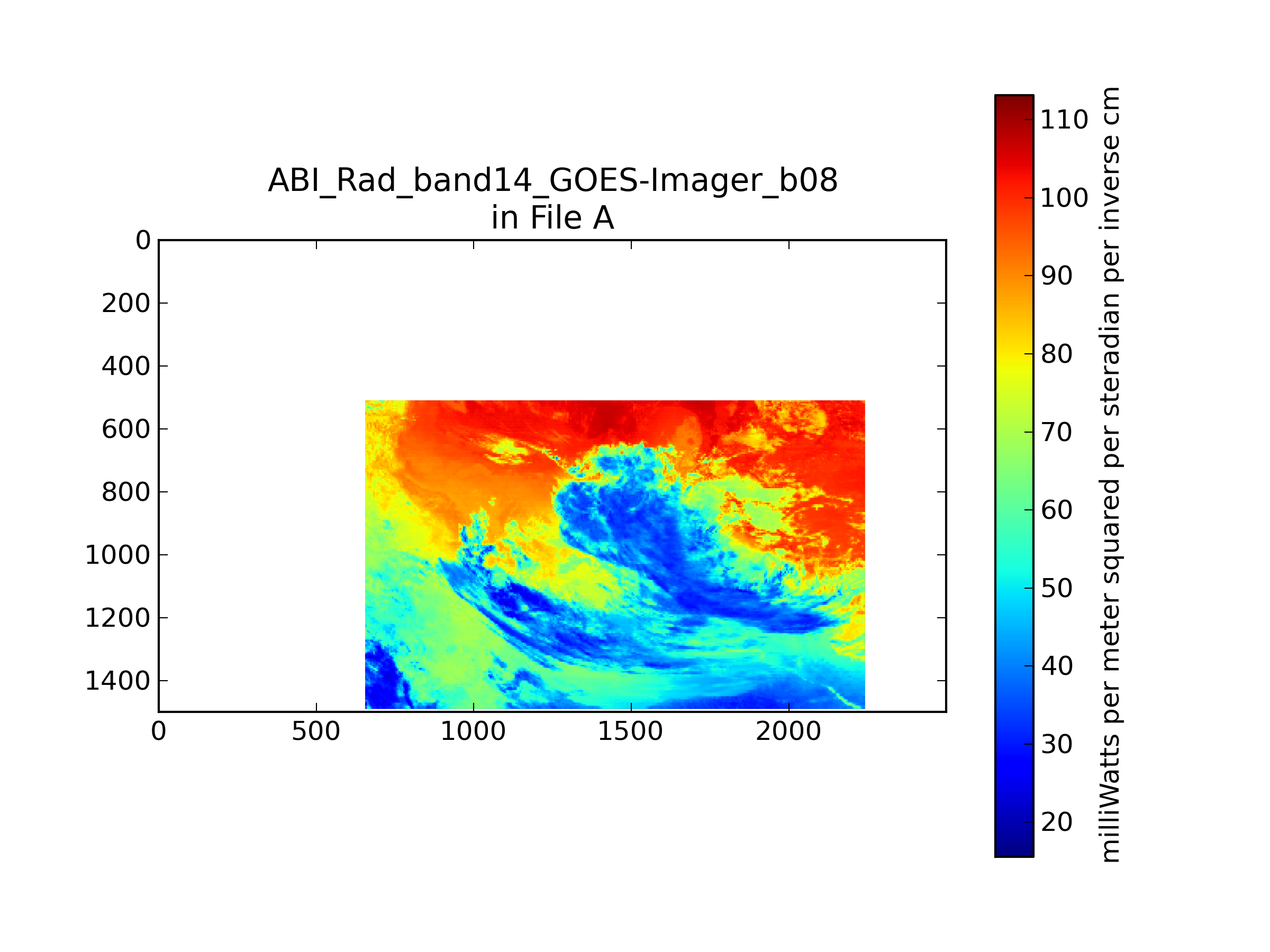 ABI_Rad_band14_GOES-Imager_b08
in File A

0
200
400
600
800
1000
1200
1400

0
500
1000
1500
2000

110
100
90
80
70
60
50
40
30
20

milliWatts per meter squared per steradian per inverse cm